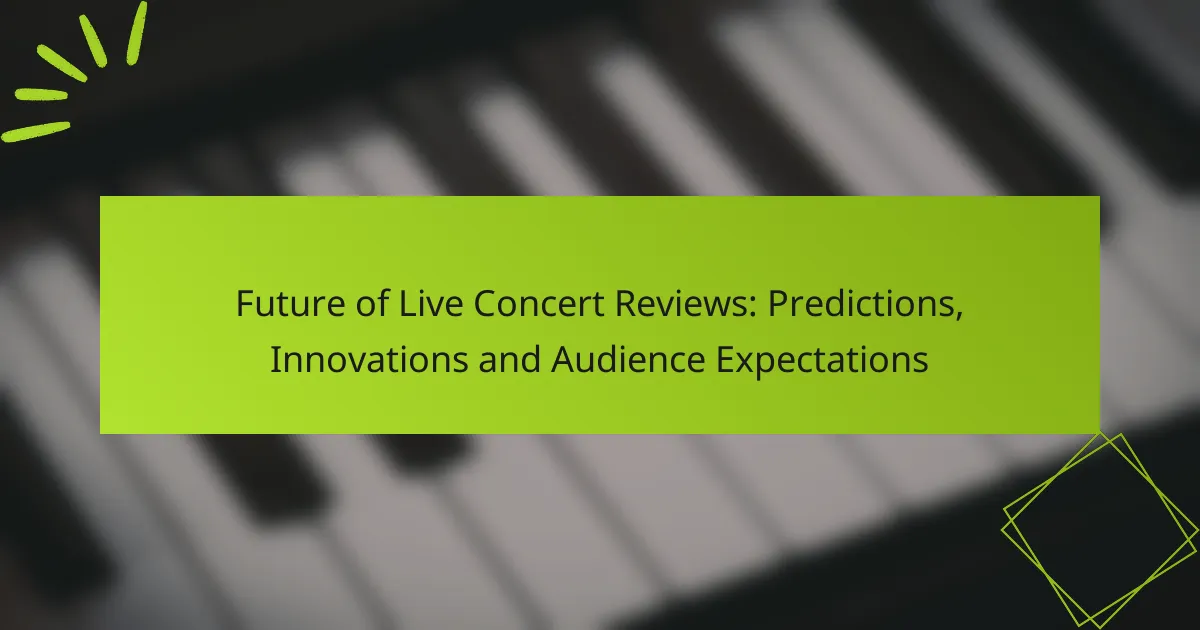 Future of Live Concert Reviews: Predictions, Innovations and Audience Expectations